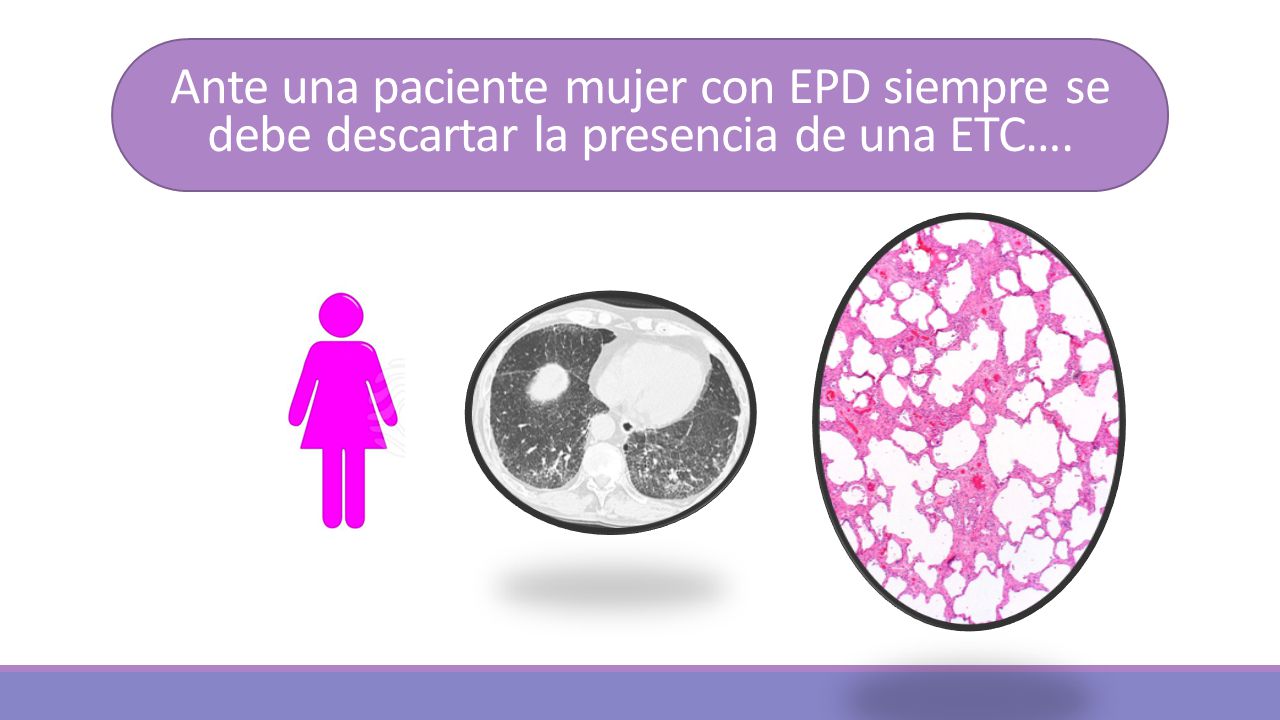 Ante una paciente mujer con EPD siempre se debe descartar la presencia de una ETC….